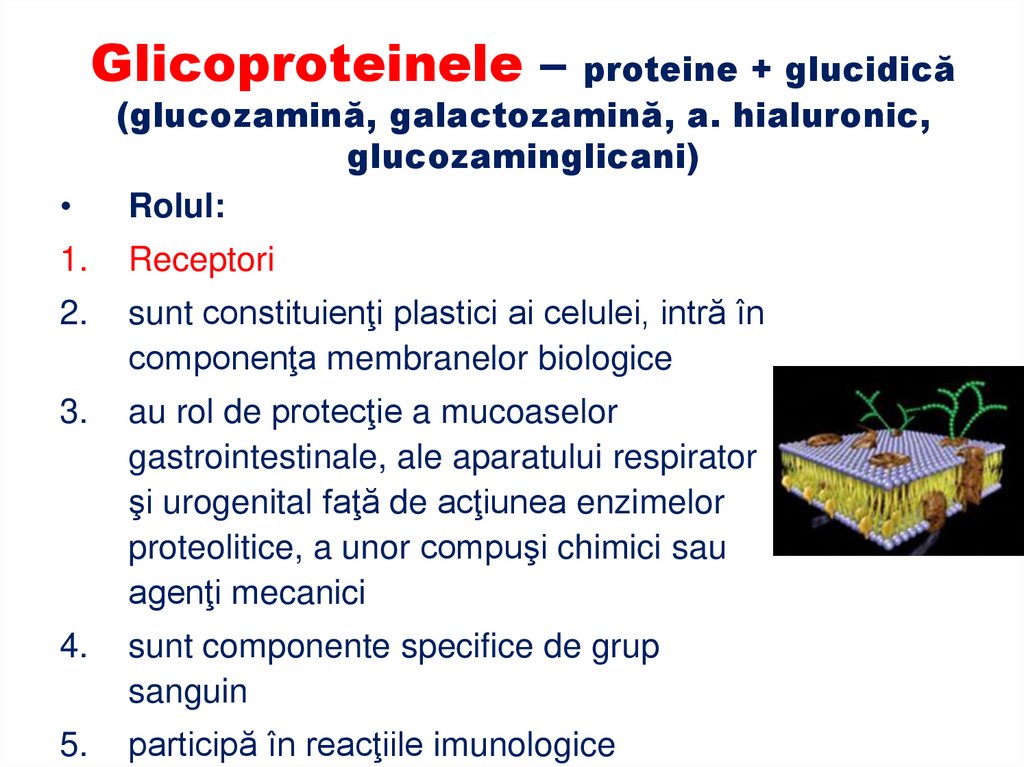 Glicoproteinele – proteine + glucidică (glucozamină, galactozamină, a. hialuronic, glucozaminglicani)

• Rolul:
1. Receptori
2. sunt constituienţi plastici ai celulei, intră în componenţa membranelor biologice
3. au rol de protecţie a mucoaselor gastrointestinale, ale aparatului respirator şi urogenital faţă de acţiunea enzimelor proteolitice, a unor compuşi chimici sau agenţi mecanici
4. sunt componente specifice de grup sanguin
5. participă în reacţiile imunologice